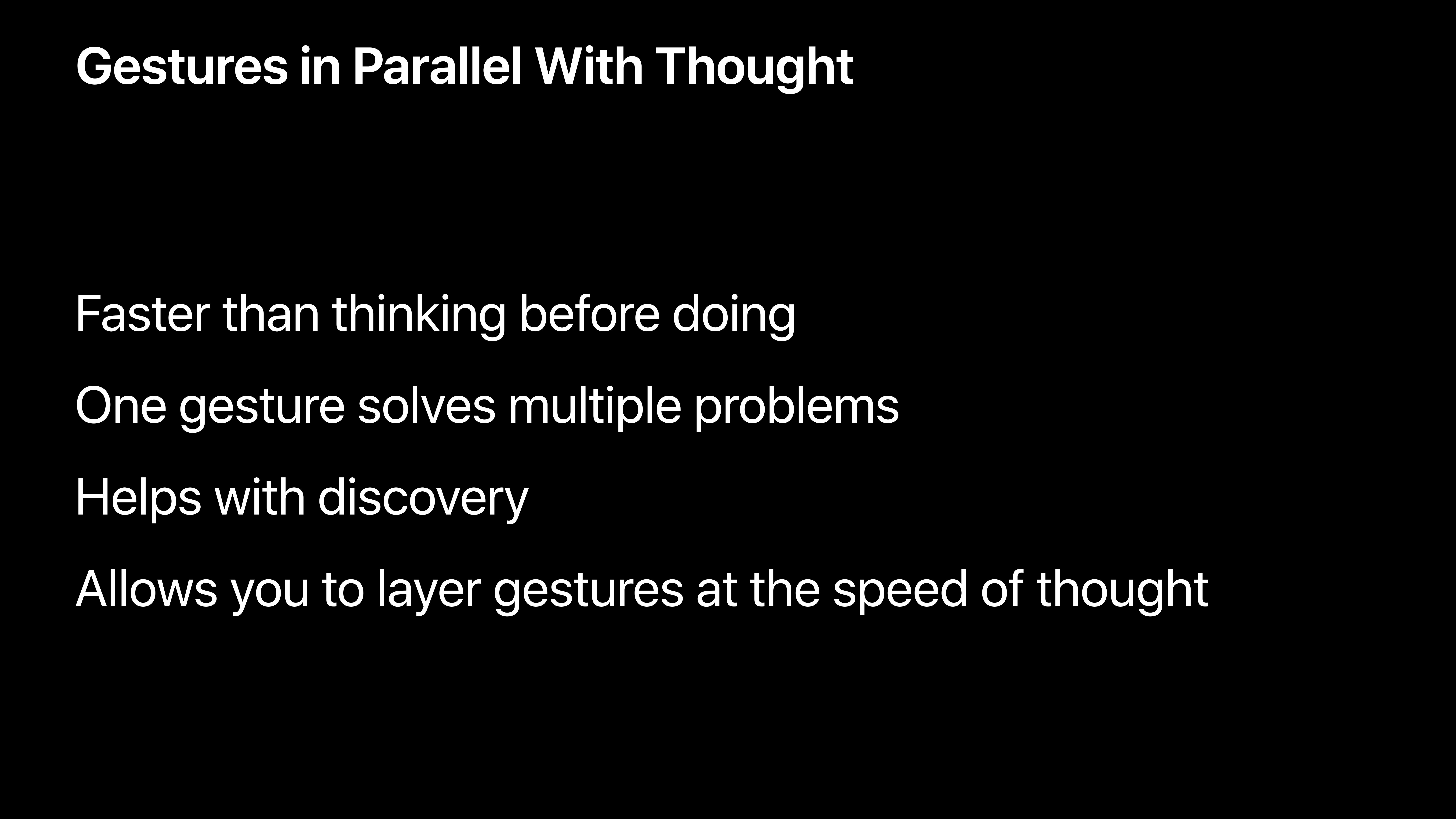 Gestures in Parallel With Thought

Faster than thinking before doing

One gesture solves multiple problems

Helps with discovery

Allows you to layer gestures at the speed of thought